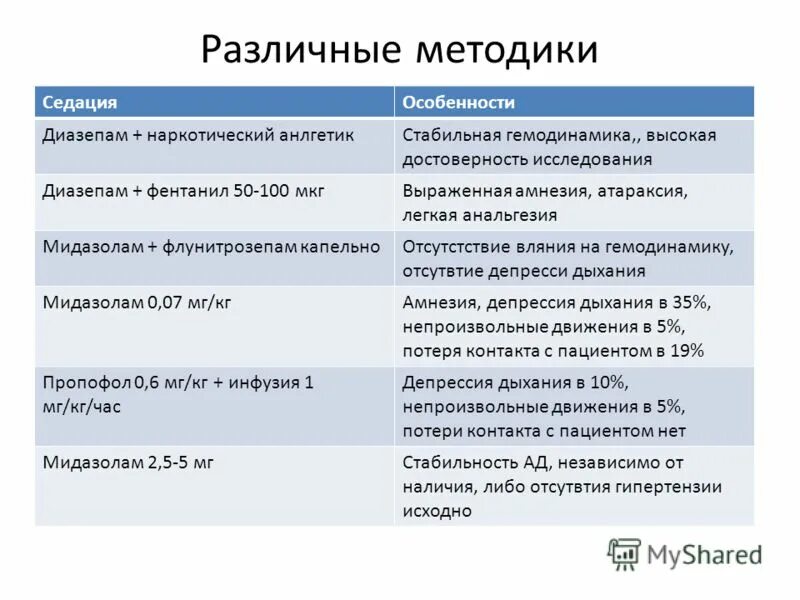 Различные методики

| Седация | Особенности |
|---|---|
| Диазепам + наркотический анлгетик | Стабильная гемодинамика,, высокая достоверность исследования |
| Диазепам + фентанил 50-100 мкг | Выраженная амнезия, атараксия, легкая анальгезия |
| Мидазолам + флунитрозепам капельно | Отсутстствие вляния на гемодинамику, отсутвтие депресси дыхания |
| Мидазолам 0,07 мг/кг | Амнезия, депрессия дыхания в 35%, непроизвольные движения в 5%, потеря контакта с пациентом в 19% |
| Пропофол 0,6 мг/кг + инфузия 1 мг/кг/час | Депрессия дыхания в 10%, непроизвольные движения в 5%, потери контакта с пациентом нет |
| Мидазолам 2,5-5 мг | Стабильность АД, независимо от наличия, либо отсутвтия гипертензии исходно |

MyShared